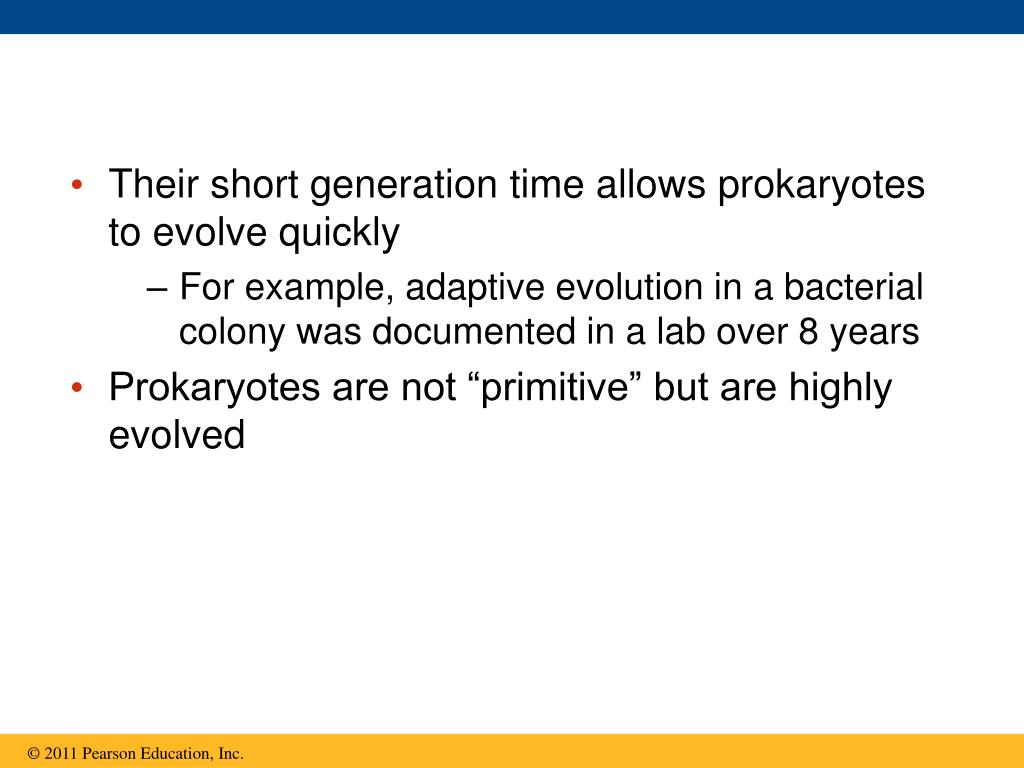 • Their short generation time allows prokaryotes to evolve quickly

– For example, adaptive evolution in a bacterial colony was documented in a lab over 8 years

• Prokaryotes are not “primitive” but are highly evolved

© 2011 Pearson Education, Inc.